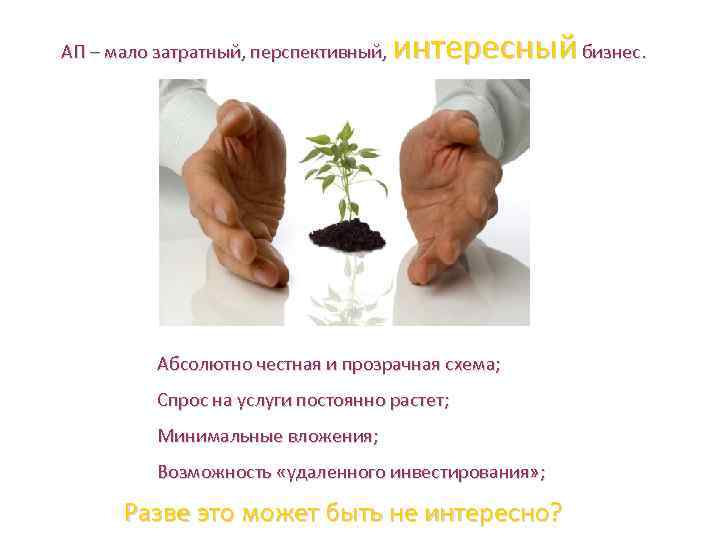 АП – мало затратный, перспективный, интересный бизнес.

Абсолютно честная и прозрачная схема;

Спрос на услуги постоянно растет;

Минимальные вложения;

Возможность «удаленного инвестирования»;

Разве это может быть не интересно?